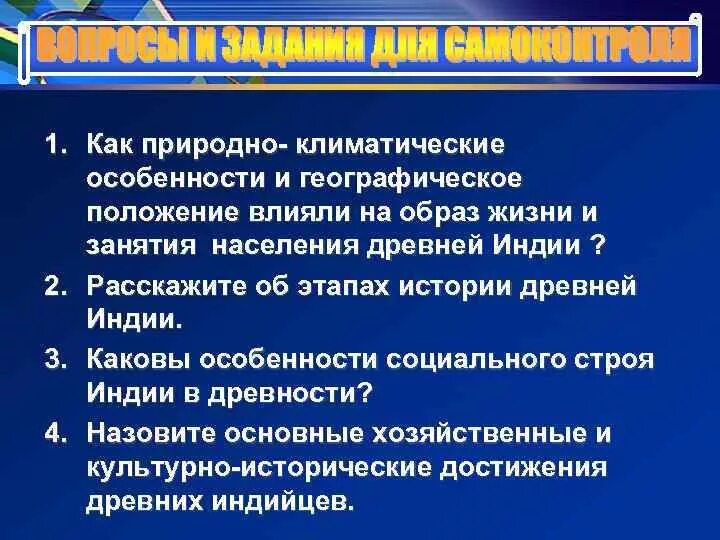 ВОПРОСЫ И ЗАДАНИЯ ДЛЯ САМОКОНТРОЛЯ

1. Как природно- климатические особенности и географическое положение влияли на образ жизни и занятия населения древней Индии ?
2. Расскажите об этапах истории древней Индии.
3. Каковы особенности социального строя Индии в древности?
4. Назовите основные хозяйственные и культурно-исторические достижения древних индийцев.